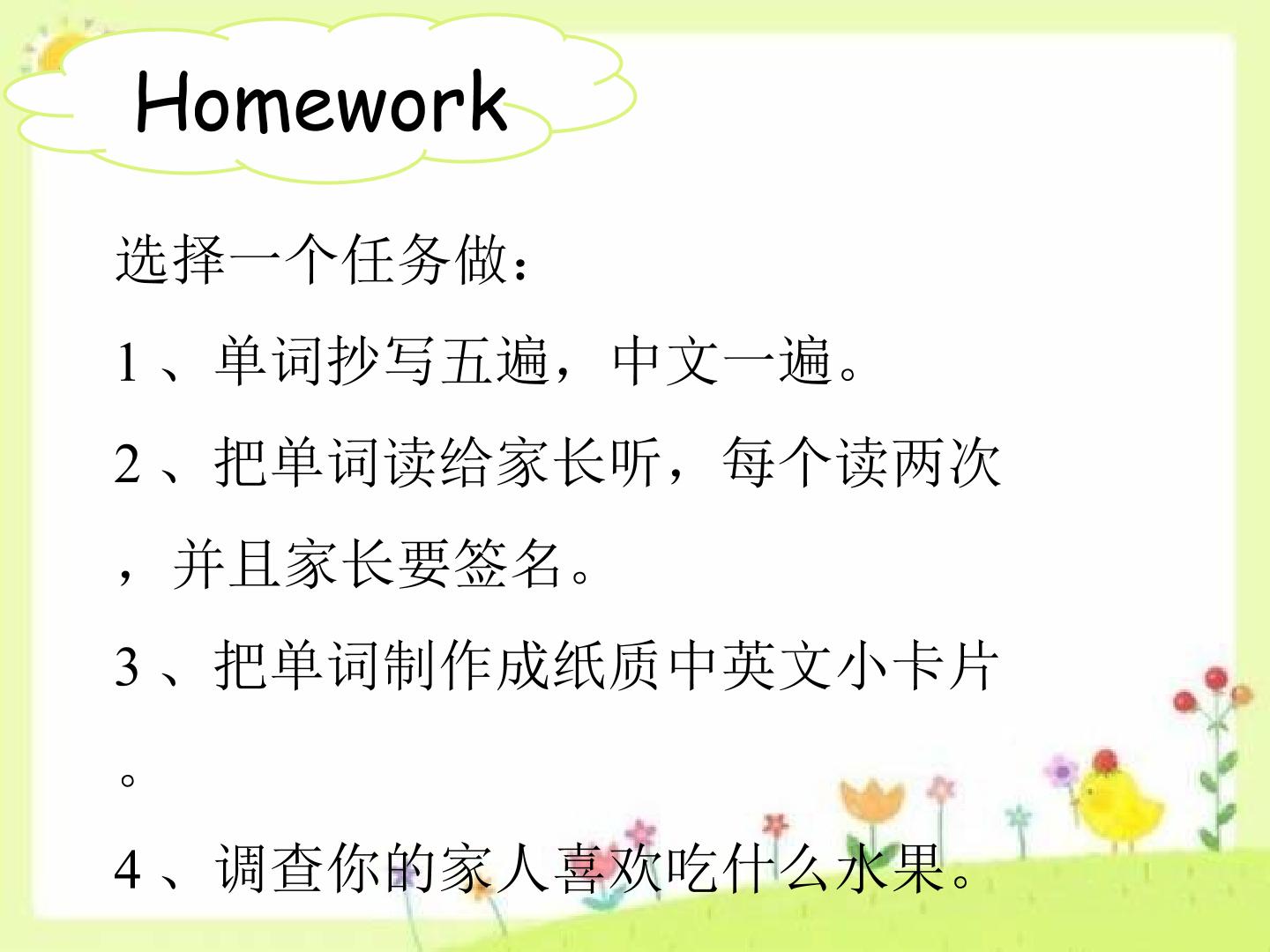 Homework

选择一个任务做：

1、单词抄写五遍，中文一遍。

2、把单词读给家长听，每个读两次，并且家长要签名。

3、把单词制作成纸质中英文小卡片。

4、调查你的家人喜欢吃什么水果。